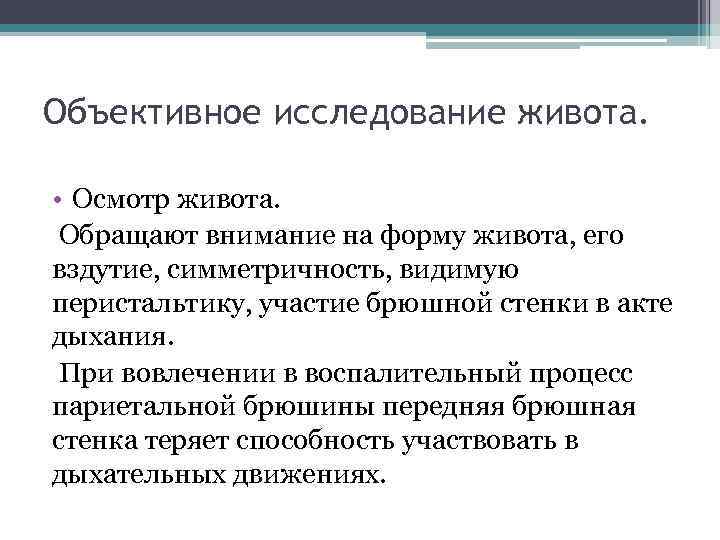 Объективное исследование живота.

• Осмотр живота.
Обращают внимание на форму живота, его вздутие, симметричность, видимую перистальтику, участие брюшной стенки в акте дыхания.
При вовлечении в воспалительный процесс париетальной брюшины передняя брюшная стенка теряет способность участвовать в дыхательных движениях.